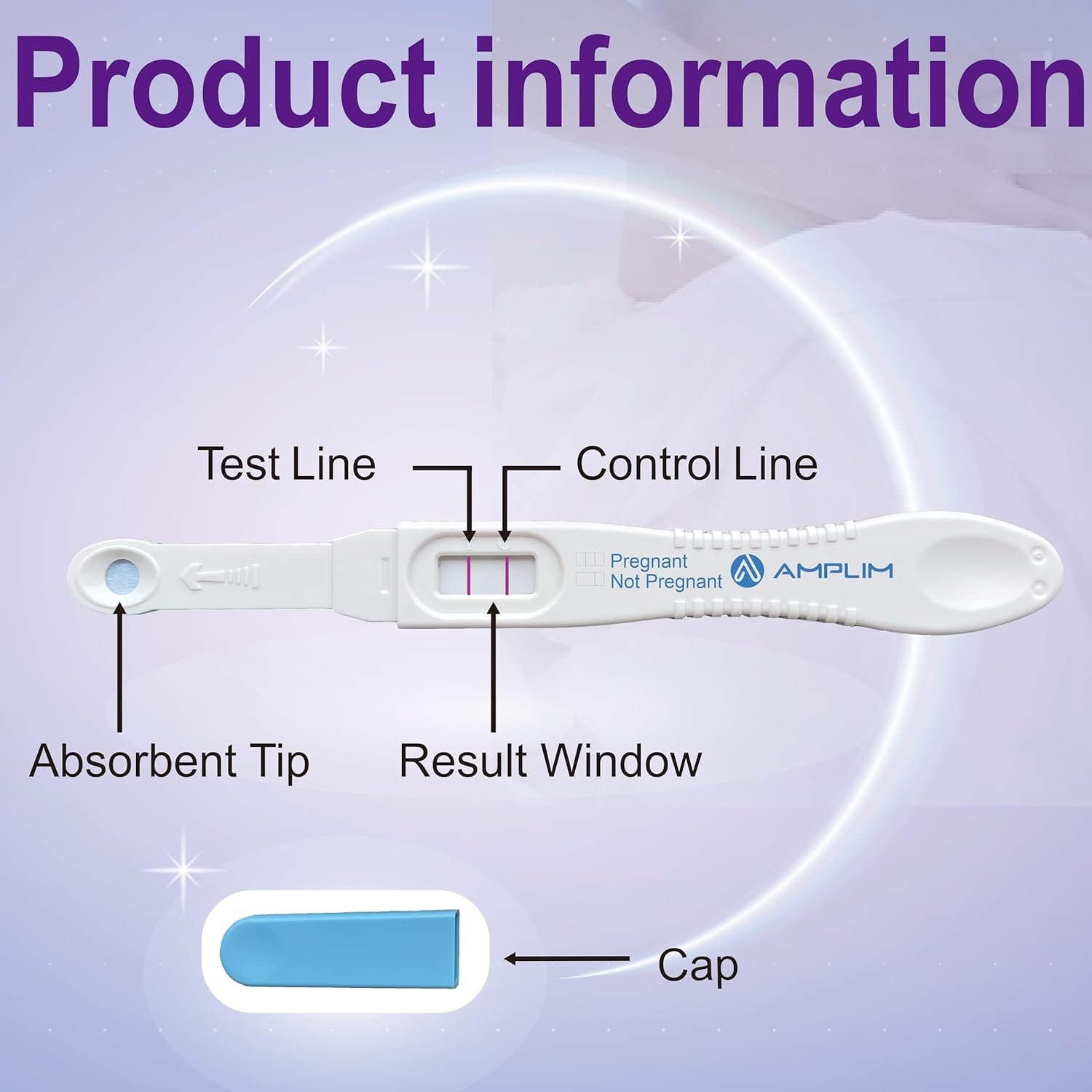 Product information

Test Line

Control Line

Pregnant
Not Pregnant

AMPLIM

Absorbent Tip

Result Window

Cap